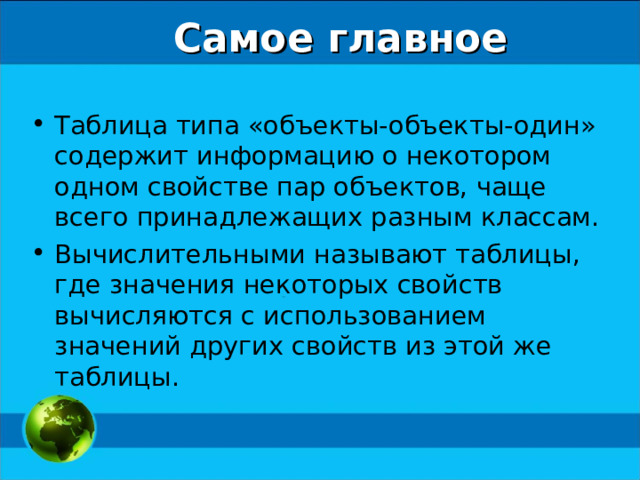 Самое главное

• Таблица типа «объекты-объекты-один» содержит информацию о некотором одном свойстве пар объектов, чаще всего принадлежащих разным классам.

• Вычислительными называют таблицы, где значения некоторых свойств вычисляются с использованием значений других свойств из этой же таблицы.